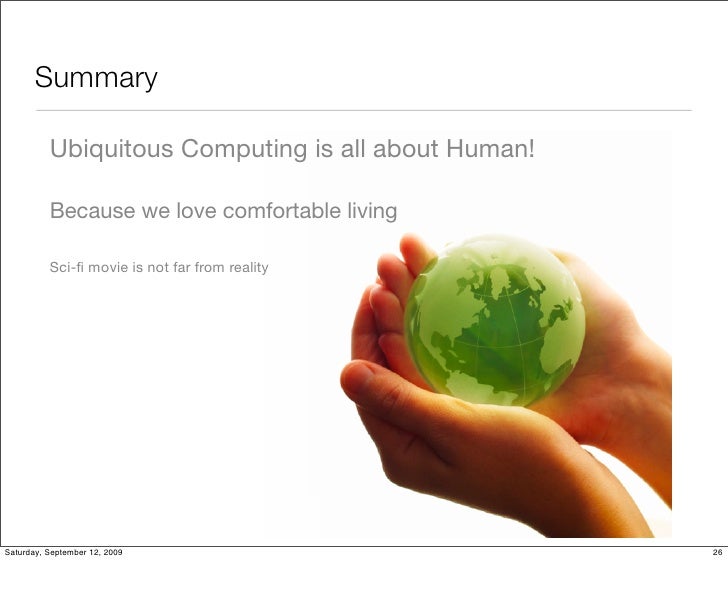 Summary

Ubiquitous Computing is all about Human!

Because we love comfortable living

Sci-fi movie is not far from reality

Saturday, September 12, 2009

26